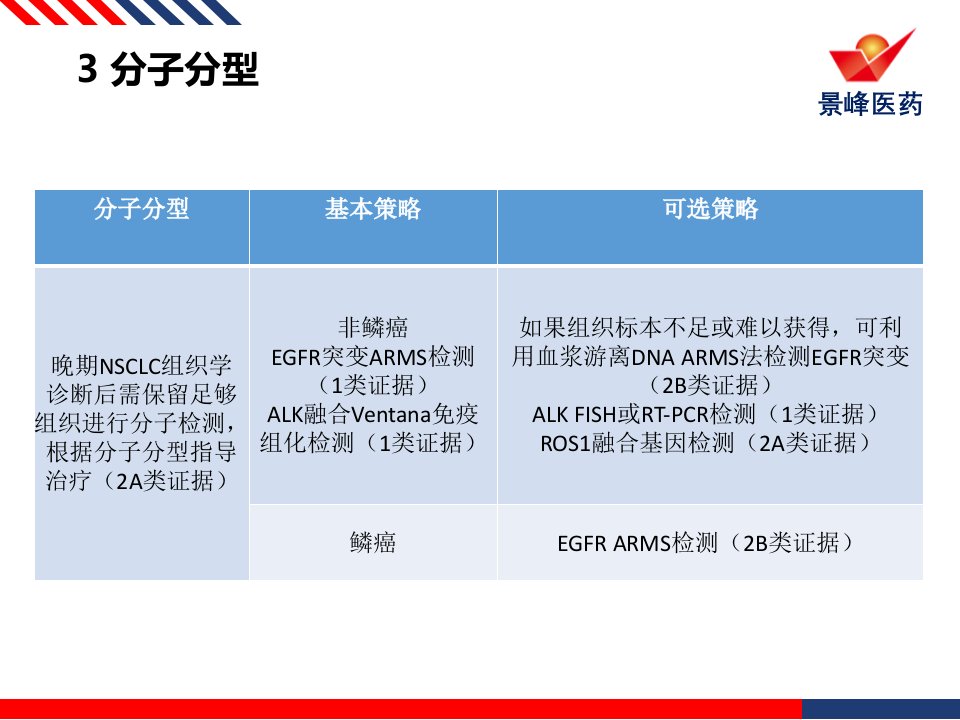 3 分子分型

景峰医药

| 分子分型 | 基本策略 | 可选策略 |
|---|---|---|
| 晚期NSCLC组织学诊断后需保留足够组织进行分子检测，根据分子分型指导治疗（2A类证据） | 非鳞癌 EGFR突变ARMS检测（1类证据） ALK融合Ventana免疫组化检测（1类证据） | 如果组织标本不足或难以获得，可利用血浆游离DNA ARMS法检测EGFR突变（2B类证据） ALK FISH或RT-PCR检测（1类证据） ROS1融合基因检测（2A类证据） |
| | 鳞癌 | EGFR ARMS检测（2B类证据） |